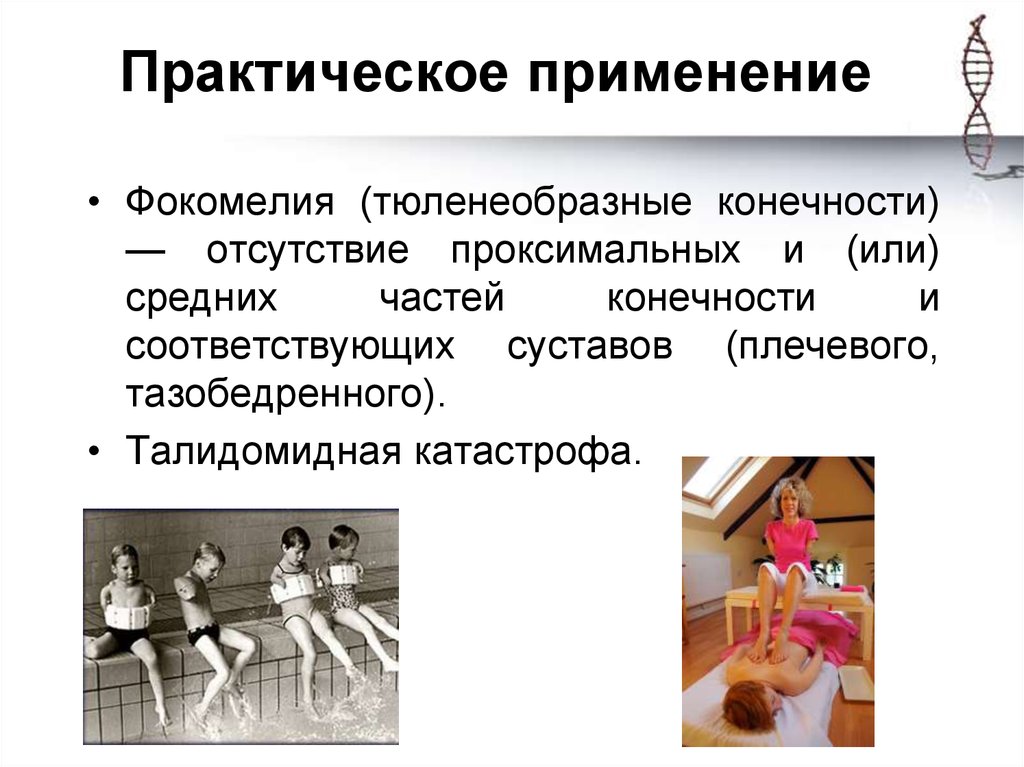 Практическое применение

• Фокомелия (тюленеобразные конечности) — отсутствие проксимальных и (или) средних частей конечности и соответствующих суставов (плечевого, тазобедренного).

• Талидомидная катастрофа.